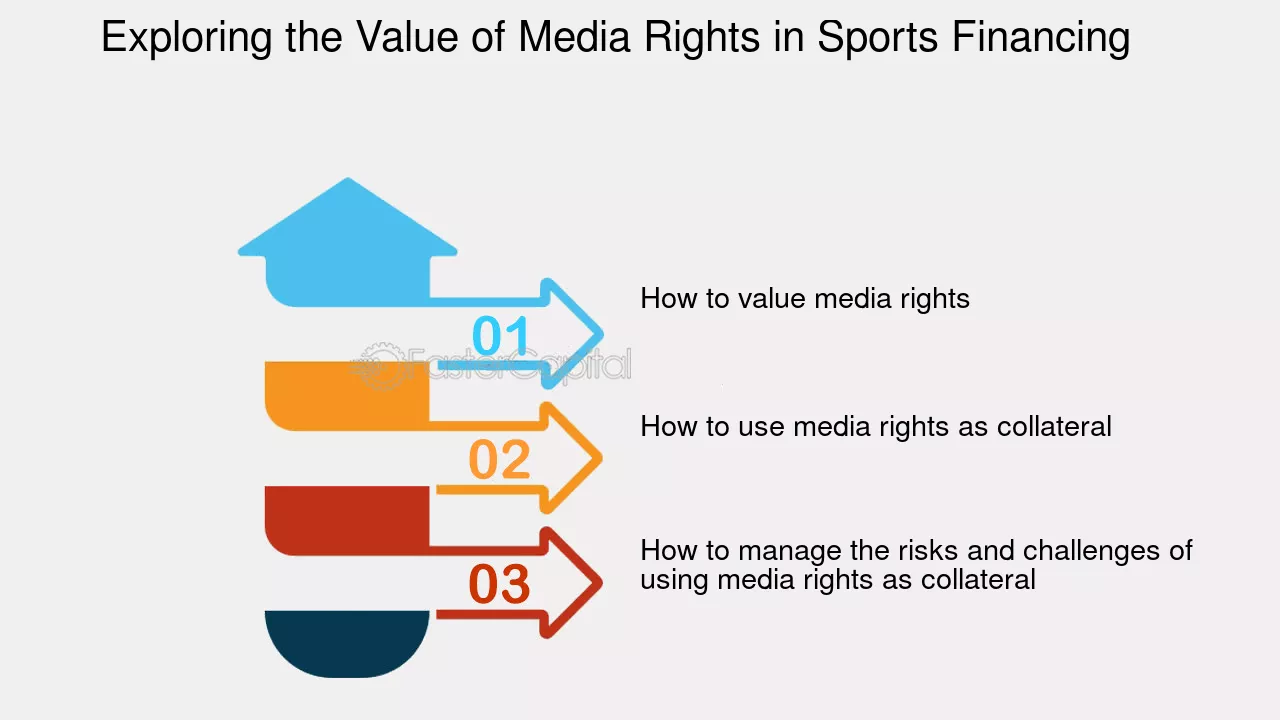 Exploring the Value of Media Rights in Sports Financing

01

How to value media rights

02

How to use media rights as collateral

03

How to manage the risks and challenges of using media rights as collateral

FasterCapital